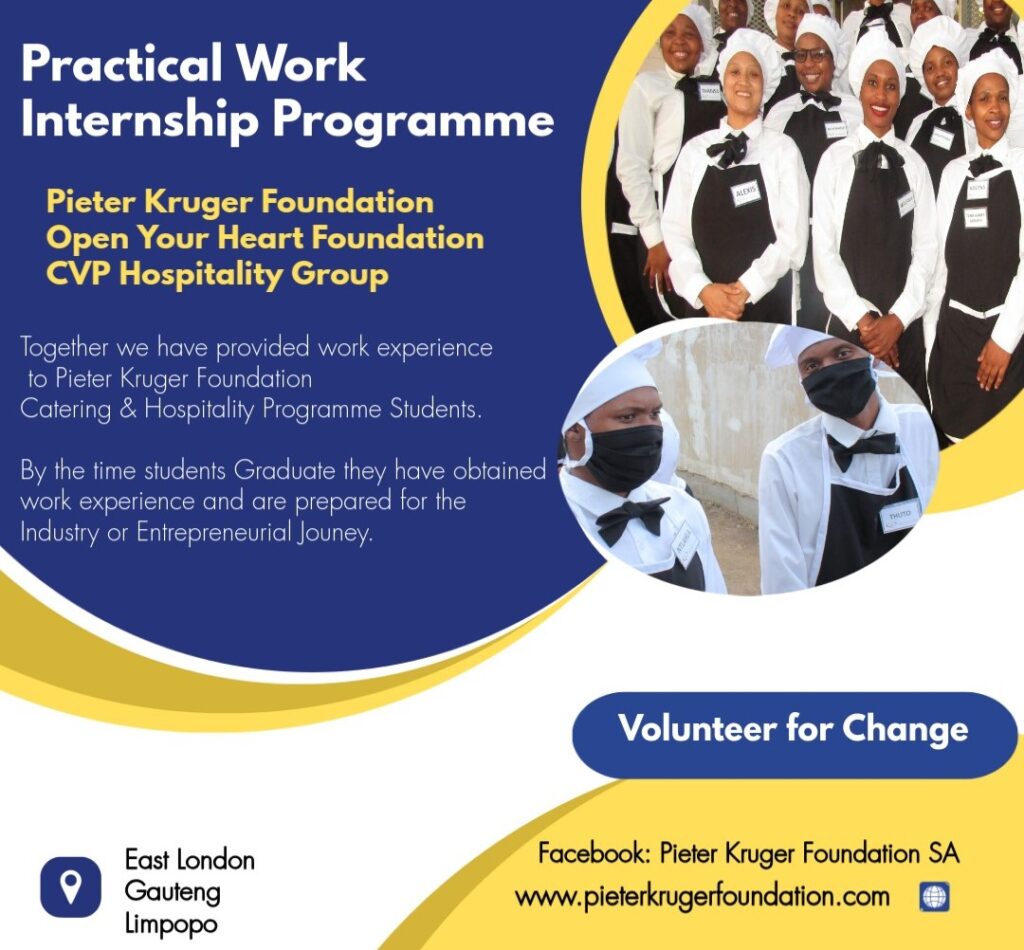 Practical Work Internship Programme

Pieter Kruger Foundation
Open Your Heart Foundation
CVP Hospitality Group

Together we have provided work experience to Pieter Kruger Foundation Catering & Hospitality Programme Students.

By the time students Graduate they have obtained work experience and are prepared for the Industry or Entrepreneurial Jouney.

ALEXIS

THUTO

Volunteer for Change

East London
Gauteng
Limpopo

Facebook: Pieter Kruger Foundation SA
www.pieterkrugerfoundation.com